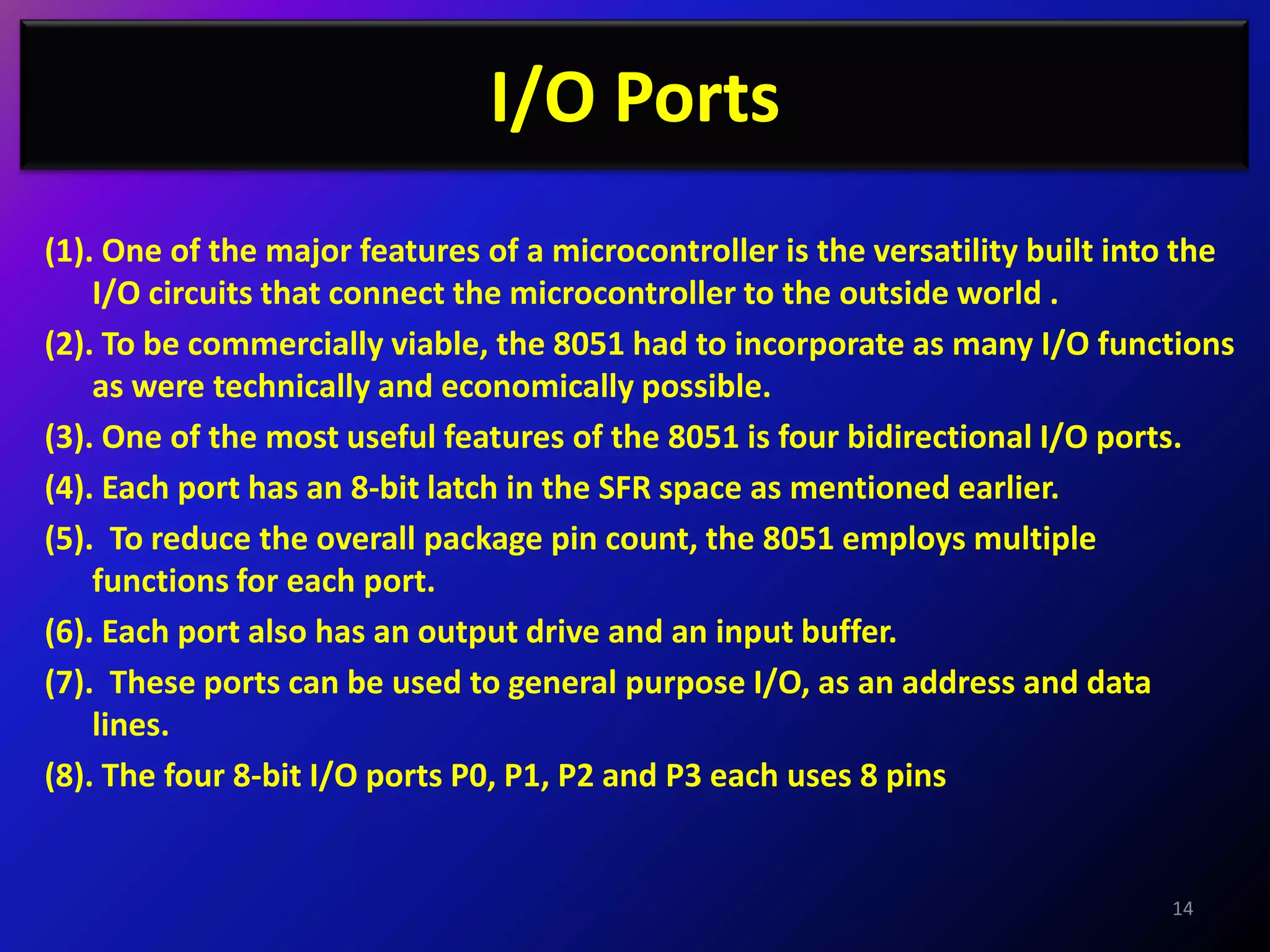 I/O Ports

(1). One of the major features of a microcontroller is the versatility built into the I/O circuits that connect the microcontroller to the outside world .

(2). To be commercially viable, the 8051 had to incorporate as many I/O functions as were technically and economically possible.

(3). One of the most useful features of the 8051 is four bidirectional I/O ports.

(4). Each port has an 8-bit latch in the SFR space as mentioned earlier.

(5).  To reduce the overall package pin count, the 8051 employs multiple functions for each port.

(6). Each port also has an output drive and an input buffer.

(7).  These ports can be used to general purpose I/O, as an address and data lines.

(8). The four 8-bit I/O ports P0, P1, P2 and P3 each uses 8 pins

14